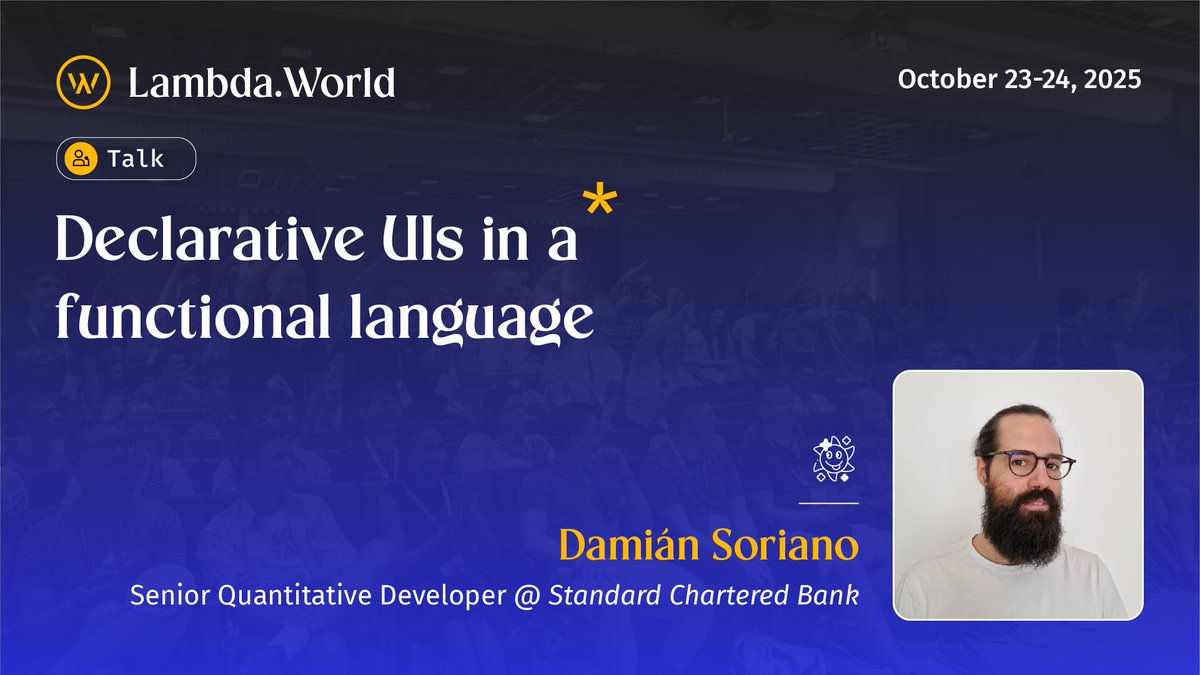 Lambda.World

October 23-24, 2025

Talk

Declarative UIs in a functional language

Damián Soriano

Senior Quantitative Developer @ Standard Chartered Bank